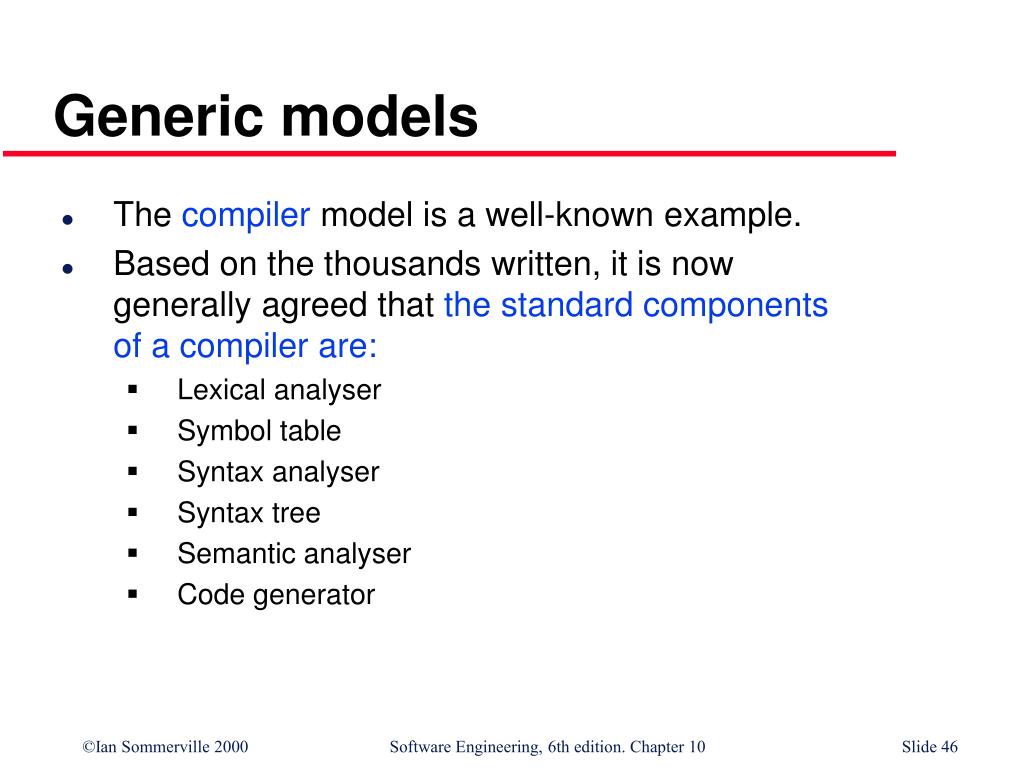 Generic models

- The compiler model is a well-known example.
- Based on the thousands written, it is now generally agreed that the standard components of a compiler are:
  - Lexical analyser
  - Symbol table
  - Syntax analyser
  - Syntax tree
  - Semantic analyser
  - Code generator

©Ian Sommerville 2000 Software Engineering, 6th edition. Chapter 10 Slide 46